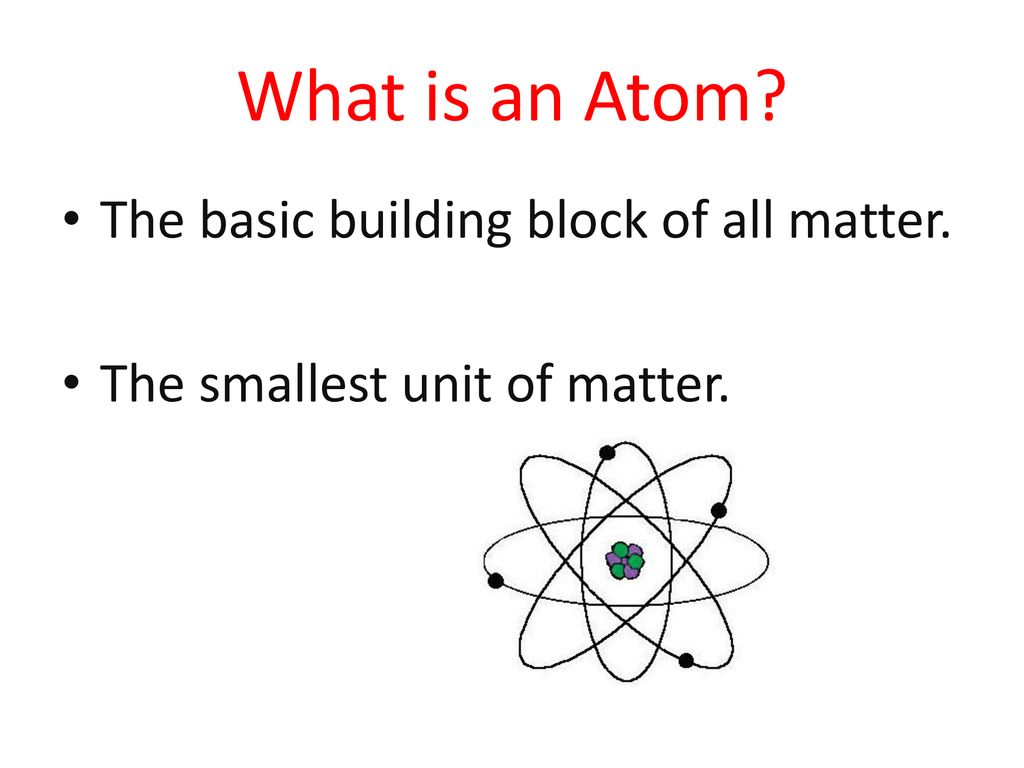 What is an Atom?

• The basic building block of all matter.

• The smallest unit of matter.